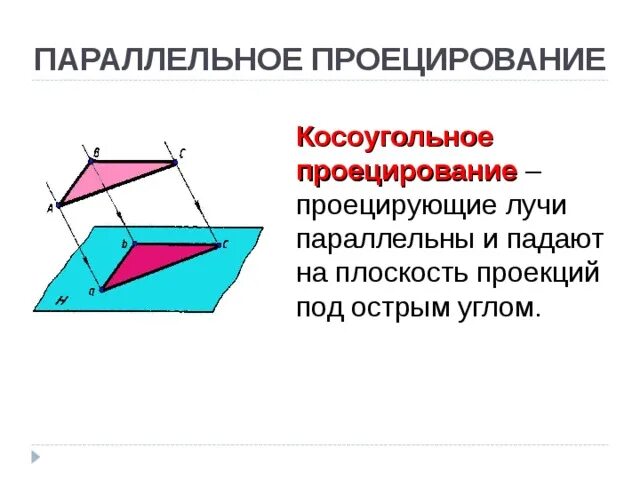 ПАРАЛЛЕЛЬНОЕ ПРОЕЦИРОВАНИЕ

B
C
A
b
c
a
H

Косоугольное проецирование – проецирующие лучи параллельны и падают на плоскость проекций под острым углом.